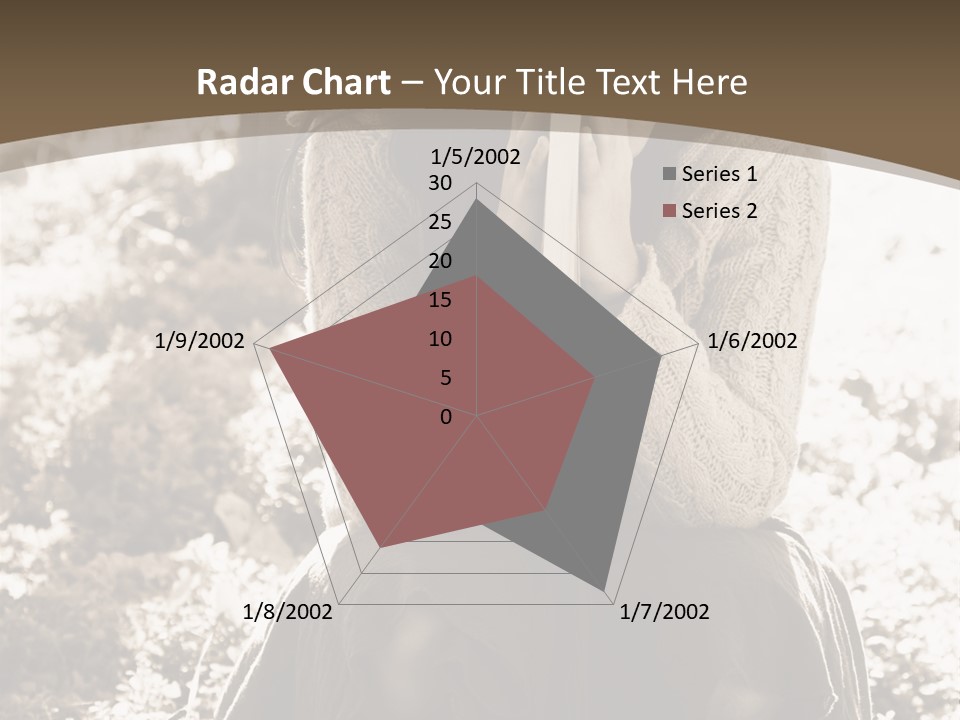 Radar Chart – Your Title Text Here

1/5/2002
30
25
20
15
10
5
0

Series 1
Series 2

1/6/2002
1/7/2002
1/8/2002
1/9/2002